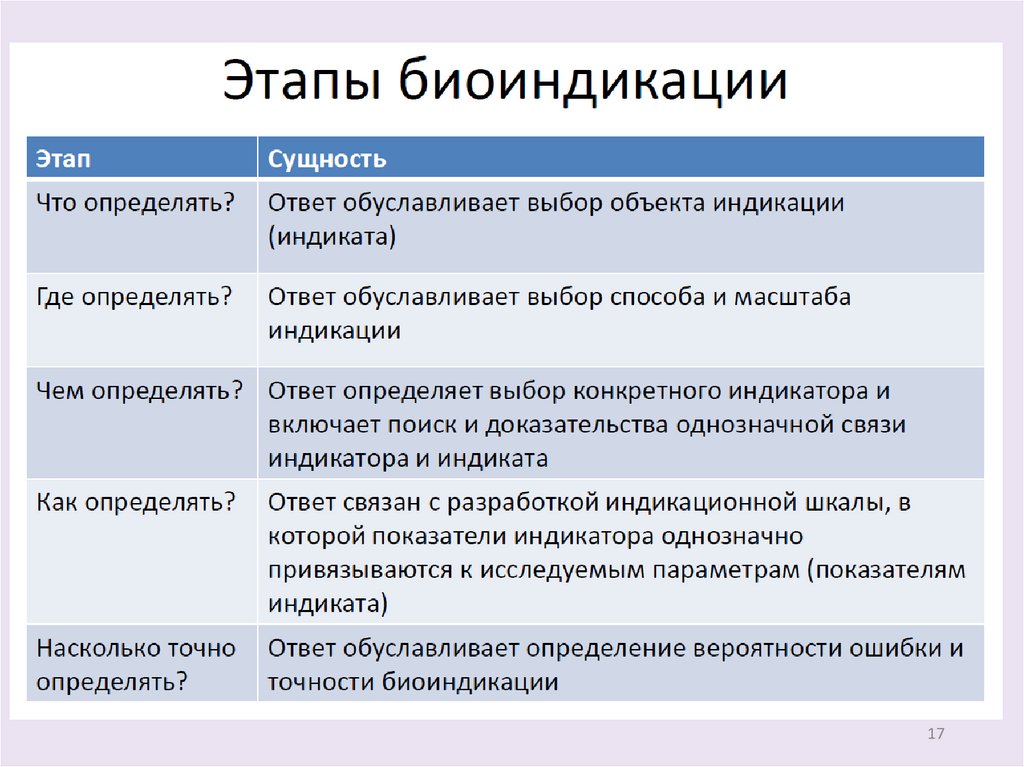 Этапы биоиндикации

| Этап | Сущность |
|---|---|
| Что определять? | Ответ обуславливает выбор объекта индикации (индиката) |
| Где определять? | Ответ обуславливает выбор способа и масштаба индикации |
| Чем определять? | Ответ определяет выбор конкретного индикатора и включает поиск и доказательства однозначной связи индикатора и индиката |
| Как определять? | Ответ связан с разработкой индикационной шкалы, в которой показатели индикатора однозначно привязываются к исследуемым параметрам (показателям индиката) |
| Насколько точно определять? | Ответ обуславливает определение вероятности ошибки и точности биоиндикации |

17